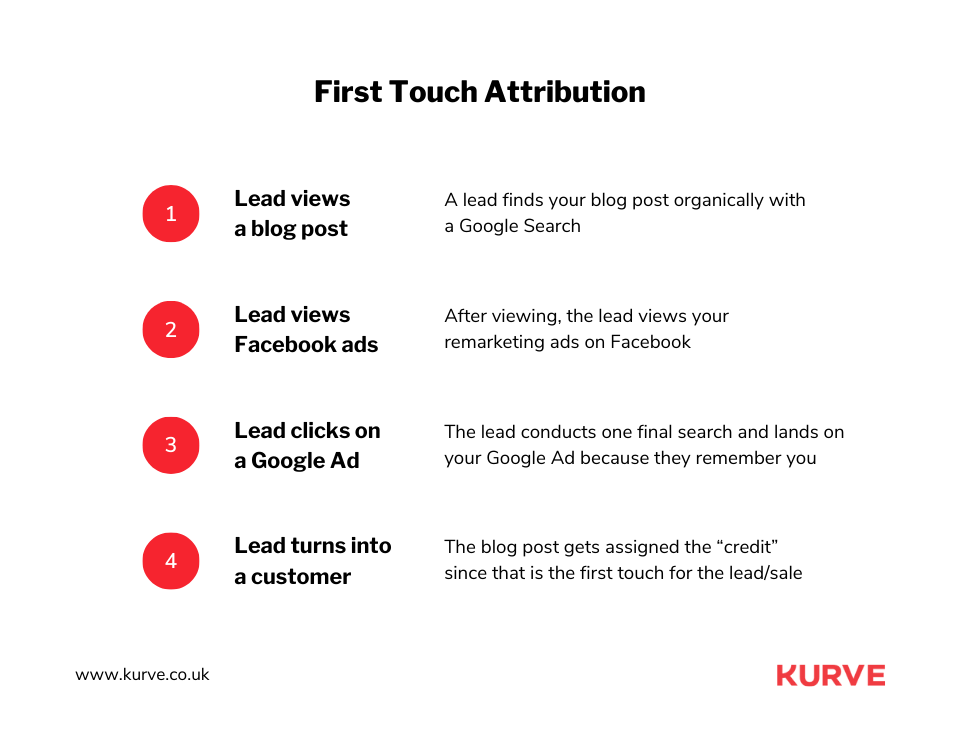 First Touch Attribution

1

Lead views a blog post

A lead finds your blog post organically with a Google Search

2

Lead views Facebook ads

After viewing, the lead views your remarketing ads on Facebook

3

Lead clicks on a Google Ad

The lead conducts one final search and lands on your Google Ad because they remember you

4

Lead turns into a customer

The blog post gets assigned the “credit” since that is the first touch for the lead/sale

www.kurve.co.uk

KURVE